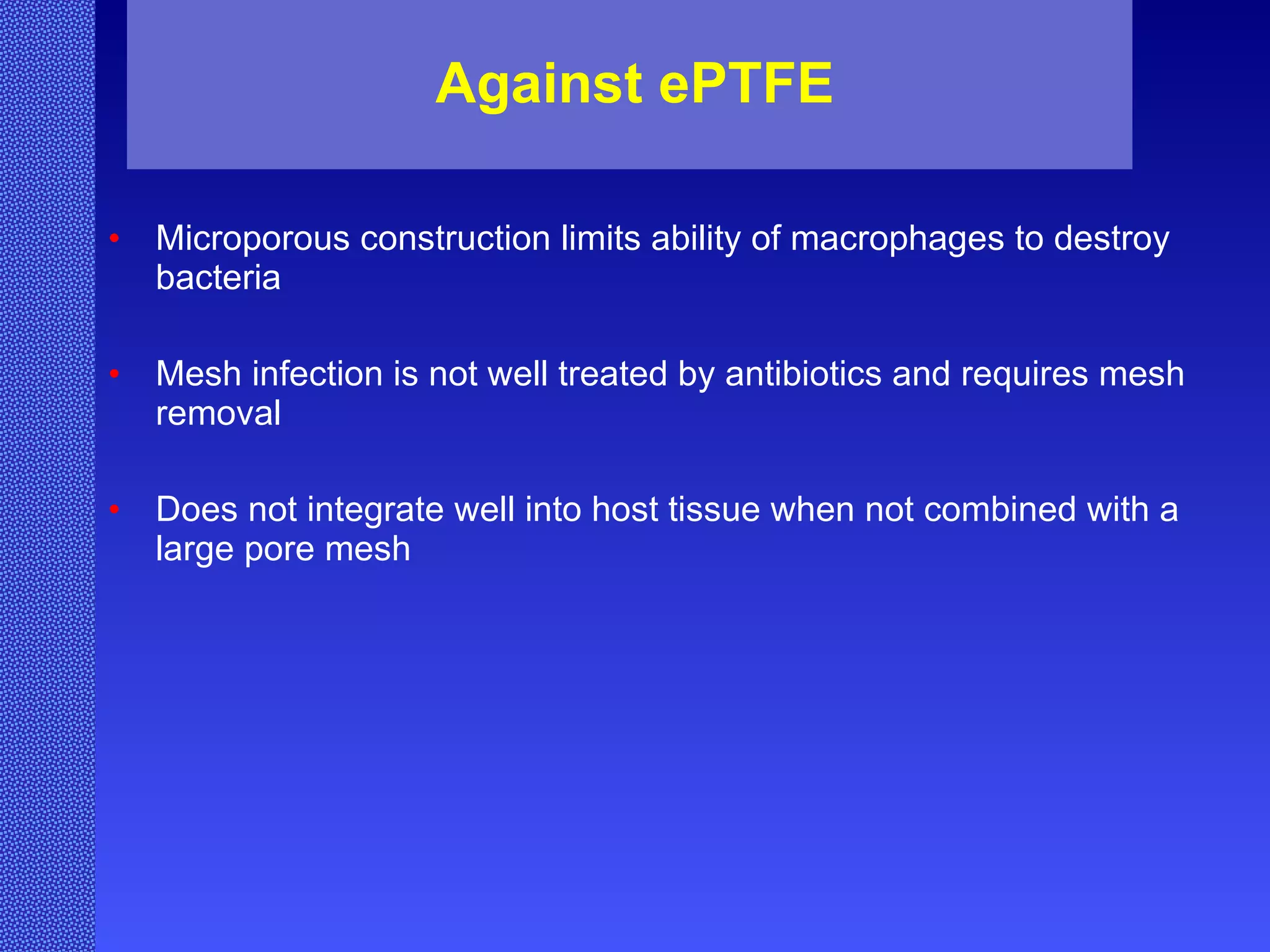 Against ePTFE

• Microporous construction limits ability of macrophages to destroy bacteria

• Mesh infection is not well treated by antibiotics and requires mesh removal

• Does not integrate well into host tissue when not combined with a large pore mesh